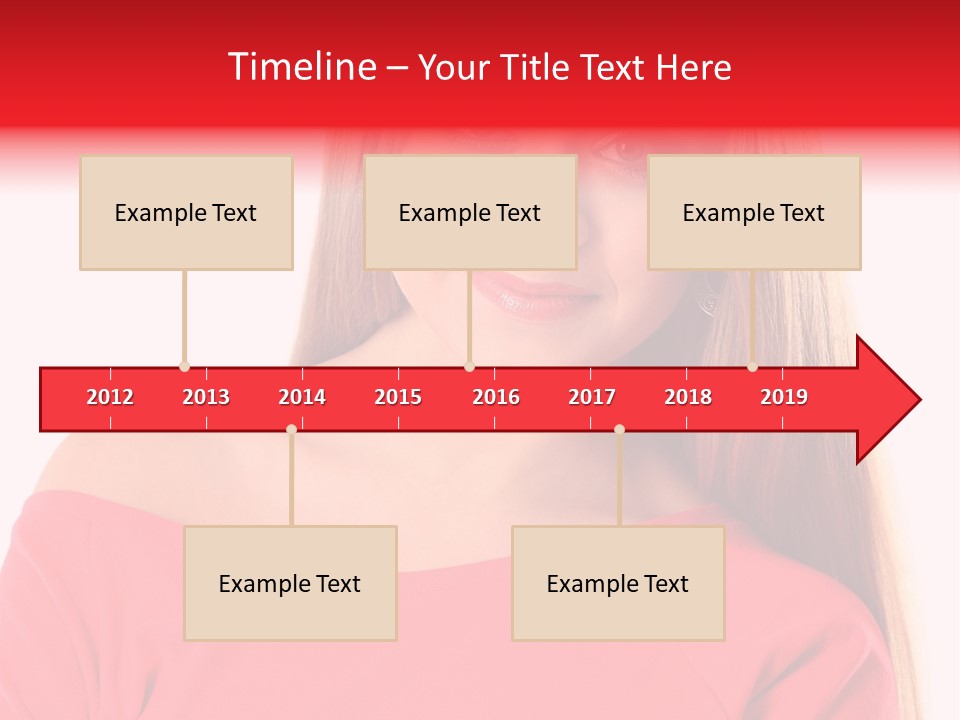 Timeline – Your Title Text Here

Example Text

Example Text

Example Text

2012 2013 2014 2015 2016 2017 2018 2019

Example Text

Example Text